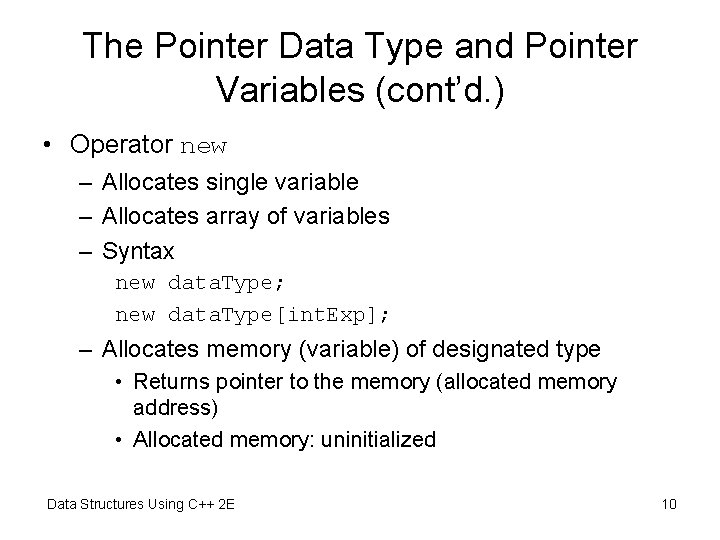 The Pointer Data Type and Pointer Variables (cont'd.)

• Operator new
  – Allocates single variable
  – Allocates array of variables
  – Syntax
    new dataType;
    new dataType[intExp];
  – Allocates memory (variable) of designated type
    • Returns pointer to the memory (allocated memory address)
    • Allocated memory: uninitialized

Data Structures Using C++ 2E

10